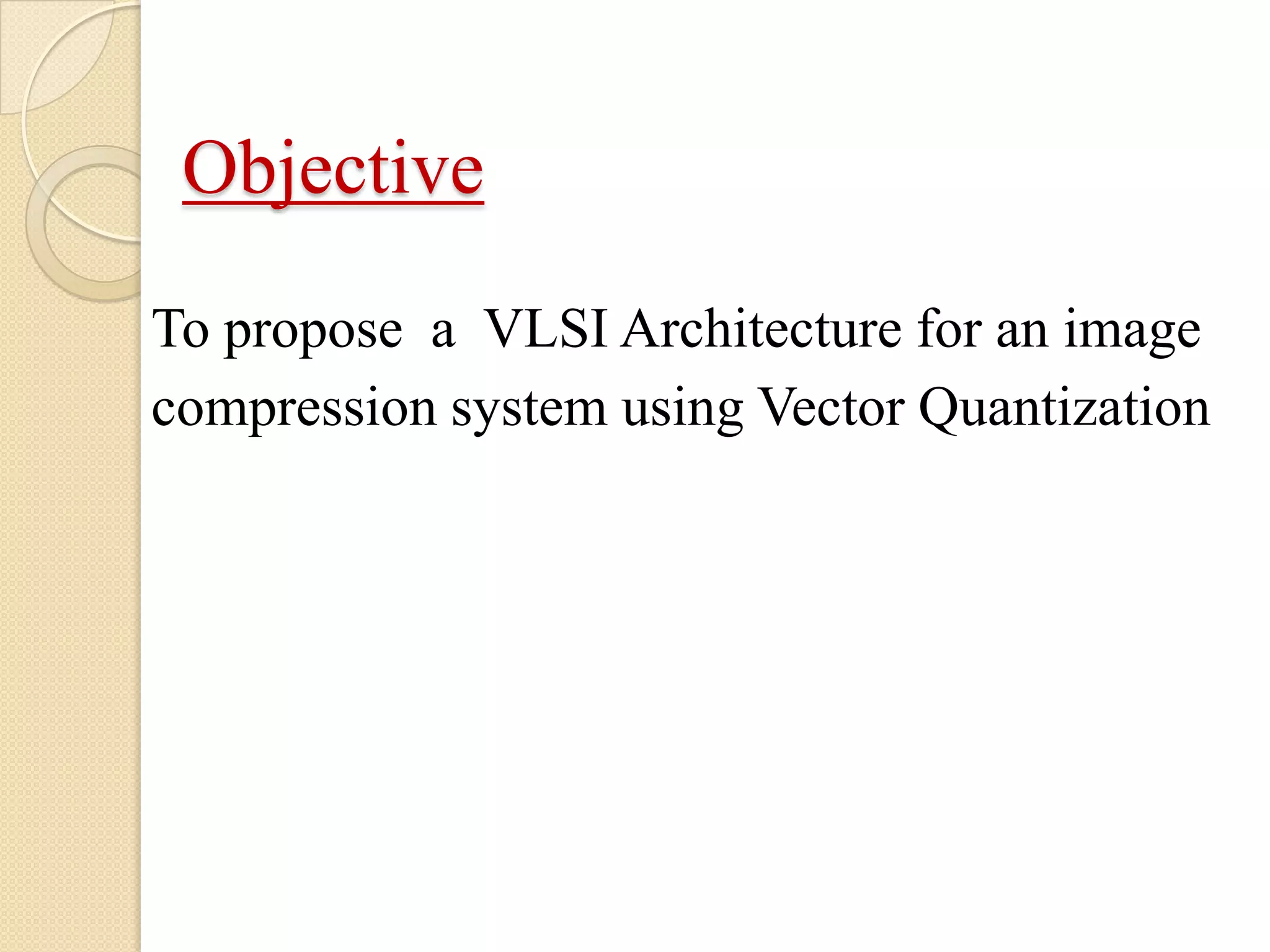 Objective

To propose a VLSI Architecture for an image compression system using Vector Quantization